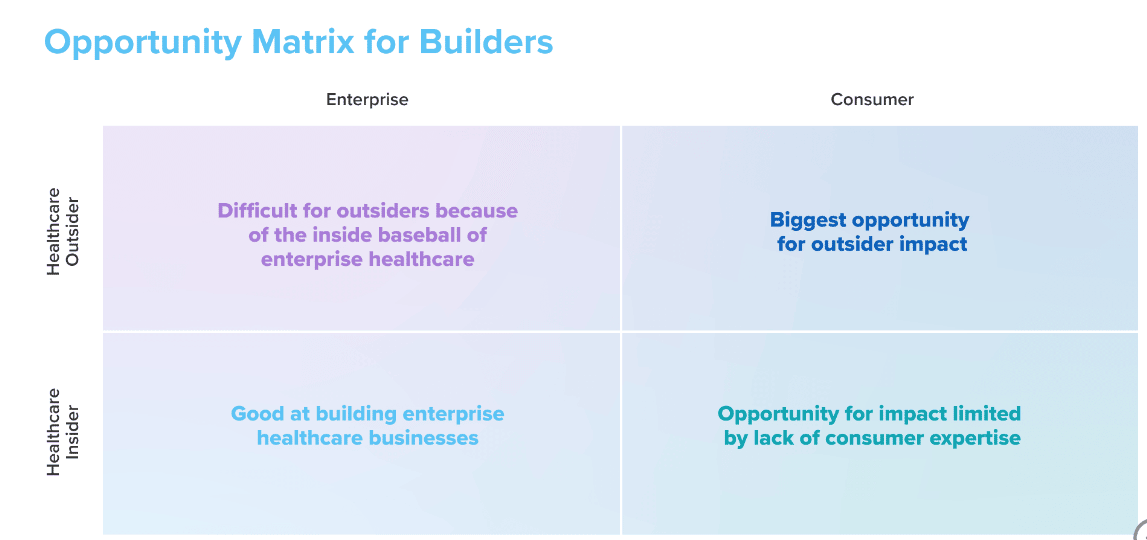 Opportunity Matrix for Builders

|  | Enterprise | Consumer |
|---|---|---|
| Healthcare Outsider | Difficult for outsiders because of the inside baseball of enterprise healthcare | Biggest opportunity for outsider impact |
| Healthcare Insider | Good at building enterprise healthcare businesses | Opportunity for impact limited by lack of consumer expertise |